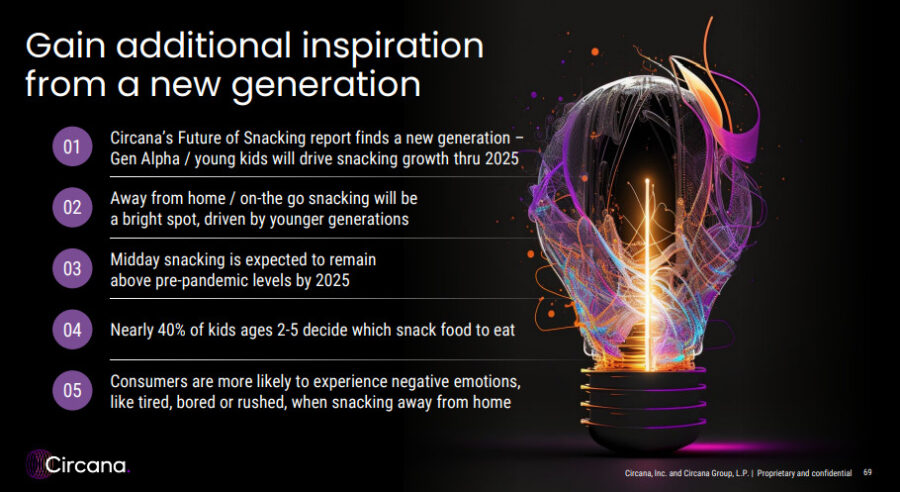 Gain additional inspiration from a new generation

01 Circana's Future of Snacking report finds a new generation – Gen Alpha / young kids will drive snacking growth thru 2025

02 Away from home / on-the go snacking will be a bright spot, driven by younger generations

03 Midday snacking is expected to remain above pre-pandemic levels by 2025

04 Nearly 40% of kids ages 2-5 decide which snack food to eat

05 Consumers are more likely to experience negative emotions, like tired, bored or rushed, when snacking away from home

Circana.

Circana, Inc. and Circana Group, L.P. | Proprietary and confidential 69